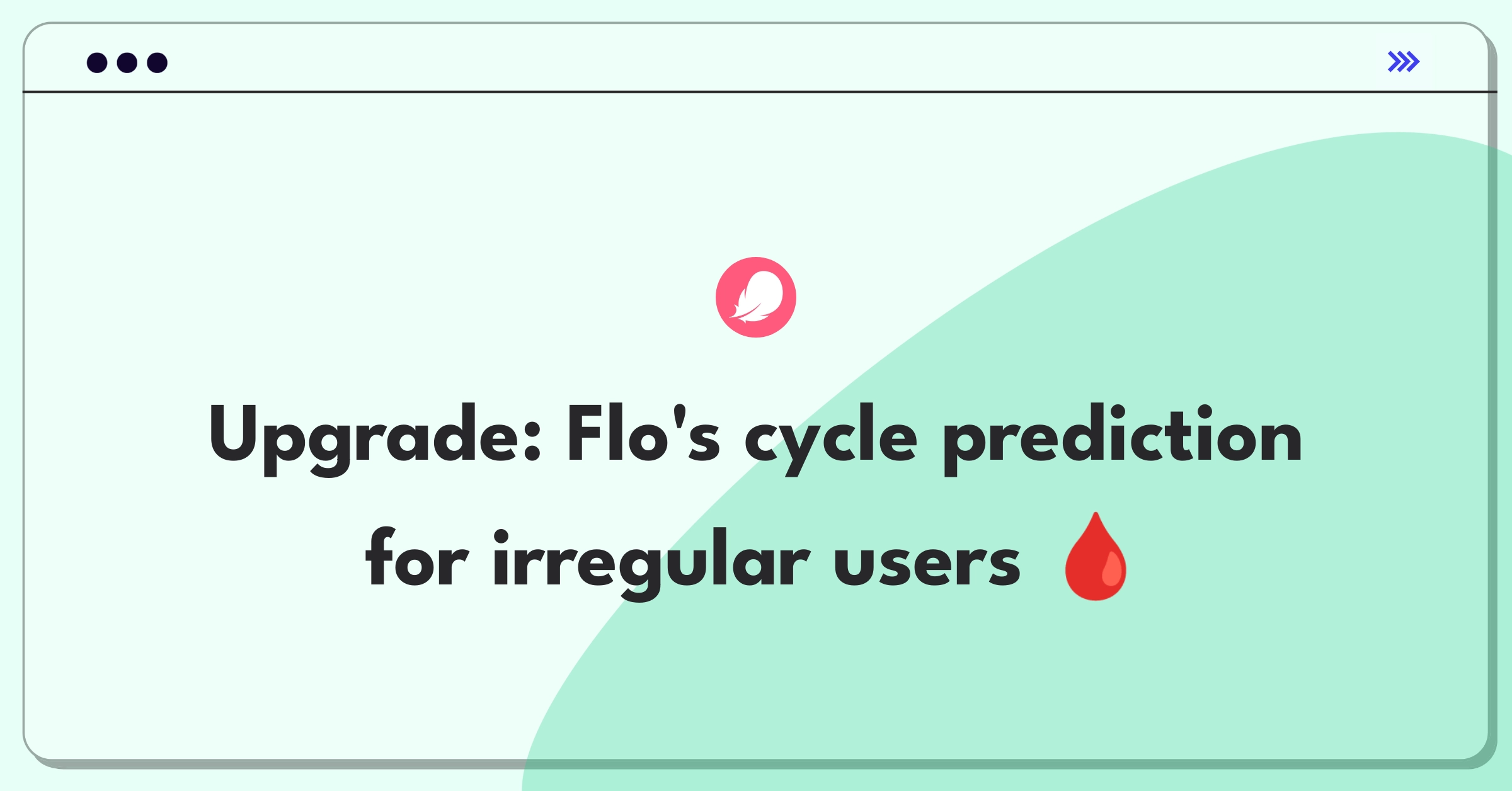 Upgrade: Flo's cycle prediction for irregular users 🩸